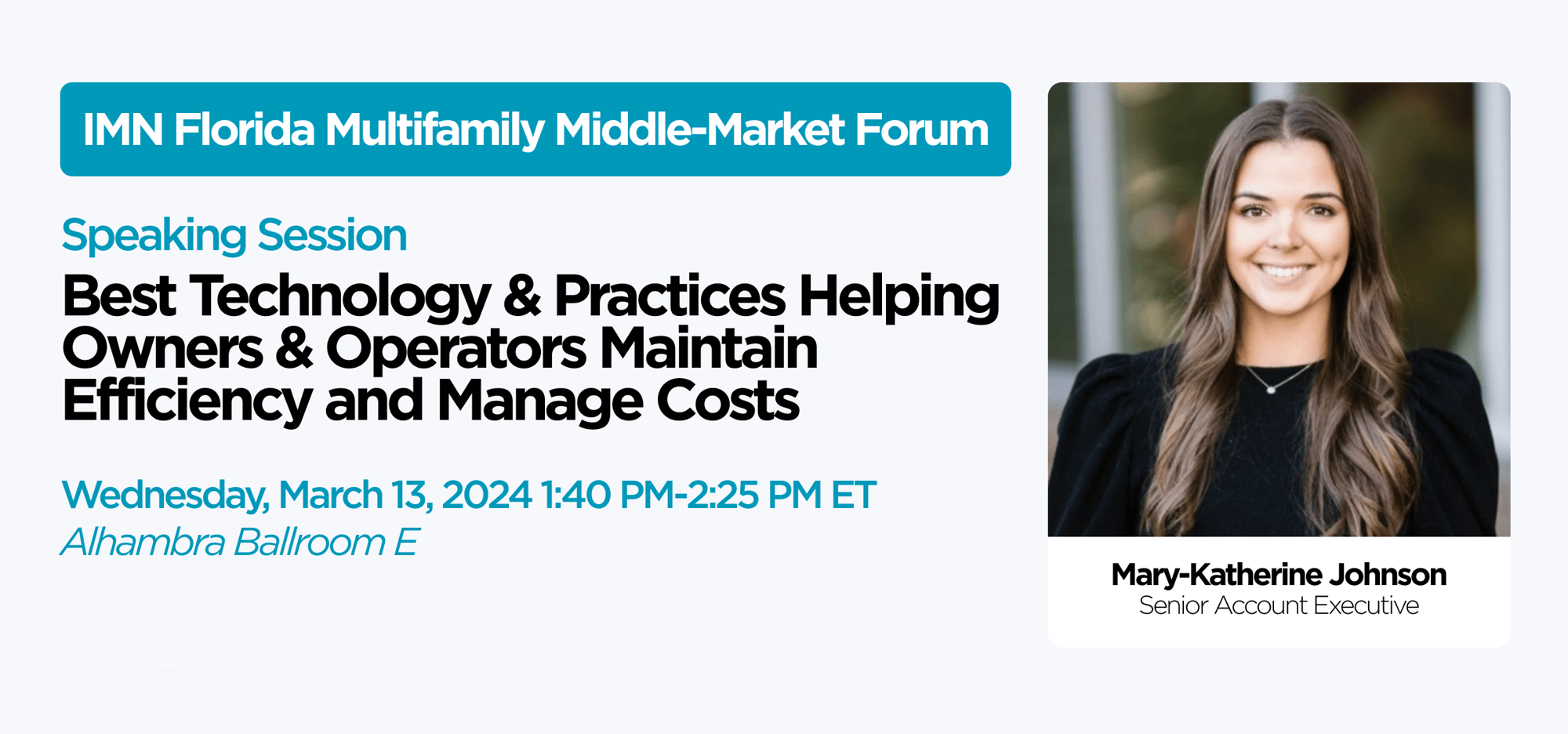 IMN Florida Multifamily Middle-Market Forum

Speaking Session

Best Technology & Practices Helping Owners & Operators Maintain Efficiency and Manage Costs

Wednesday, March 13, 2024 1:40 PM-2:25 PM ET

Alhambra Ballroom E

Mary-Katherine Johnson
Senior Account Executive